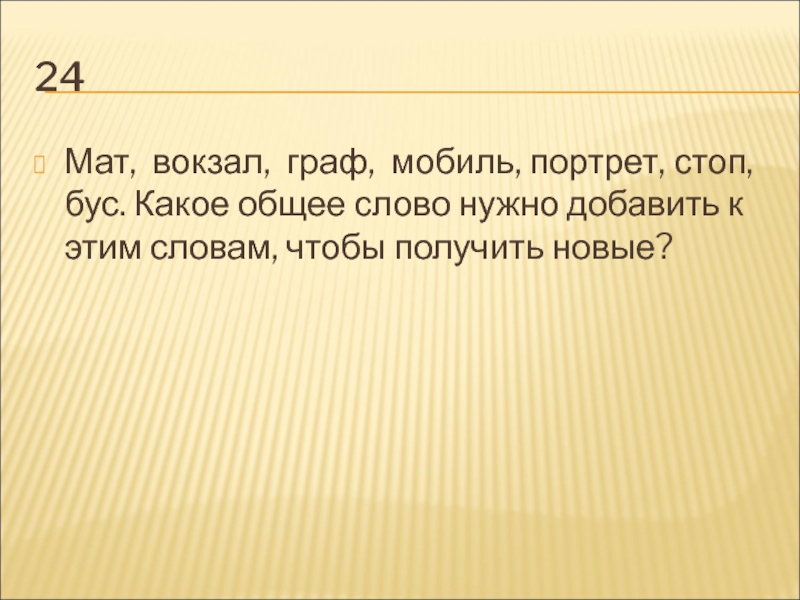 24

Мат, вокзал, граф, мобиль, портрет, стоп, бус. Какое общее слово нужно добавить к этим словам, чтобы получить новые?